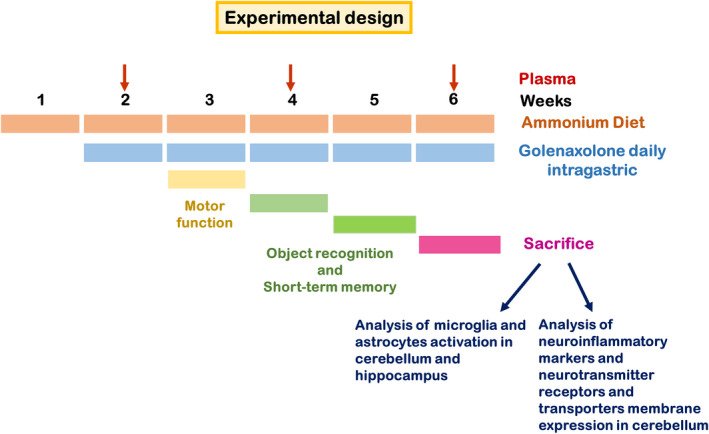 Experimental design

Plasma

1 2 3 4 5 6 Weeks

Ammonium Diet

Golenaxolone daily intragastric

Motor function

Object recognition and Short-term memory

Sacrifice

Analysis of microglia and astrocytes activation in cerebellum and hippocampus

Analysis of neuroinflammatory markers and neurotransmitter receptors and transporters membrane expression in cerebellum